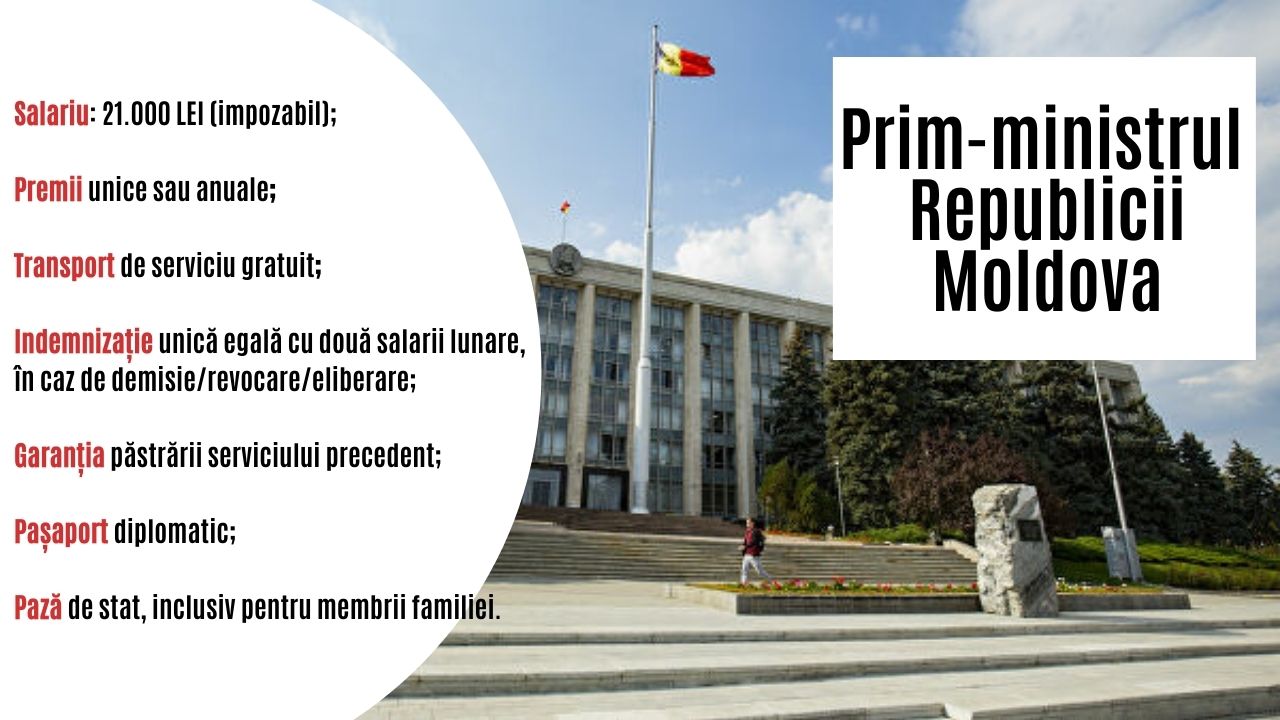 Salariu: 21.000 LEI (impozabil);

Premii unice sau anuale;

Transport de serviciu gratuit;

Indemnizație unică egală cu două salarii lunare, în caz de demisie/revocare/eliberare;

Garanția păstrării serviciului precedent;

Pașaport diplomatic;

Pază de stat, inclusiv pentru membrii familiei.

Prim-ministrul Republicii Moldova